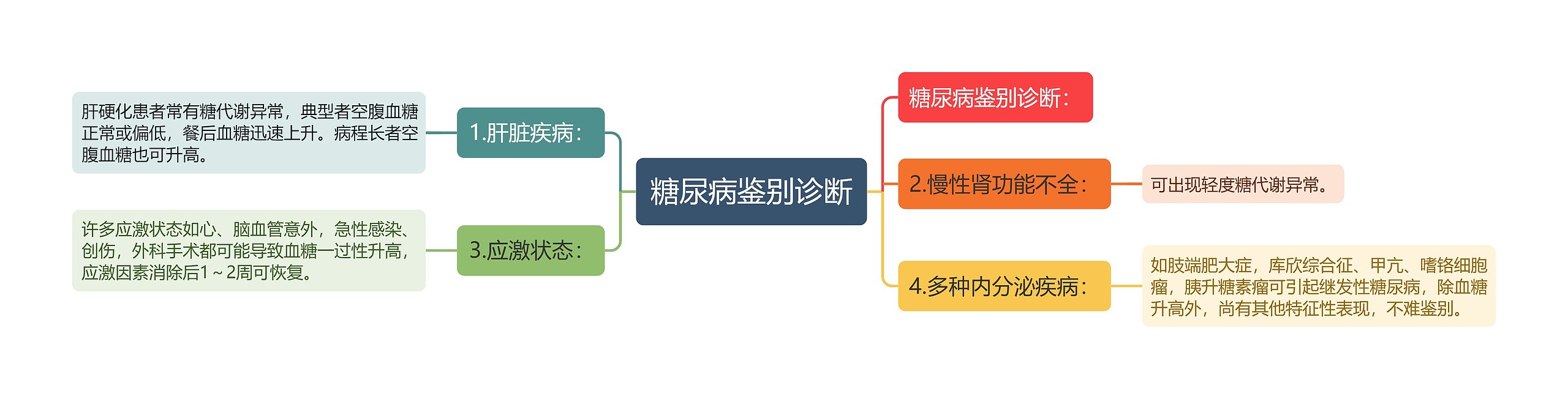 糖尿病鉴别诊断

糖尿病鉴别诊断：

1.肝脏疾病：

肝硬化患者常有糖代谢异常，典型者空腹血糖正常或偏低，餐后血糖迅速上升。病程长者空腹血糖也可升高。

2.慢性肾功能不全：

可出现轻度糖代谢异常。

3.应激状态：

许多应激状态如心、脑血管意外，急性感染、创伤，外科手术都可能导致血糖一过性升高，应激因素消除后1～2周可恢复。

4.多种内分泌疾病：

如肢端肥大症，库欣综合征、甲亢、嗜铬细胞瘤，胰升糖素瘤可引起继发性糖尿病，除血糖升高外，尚有其他特征性表现，不难鉴别。